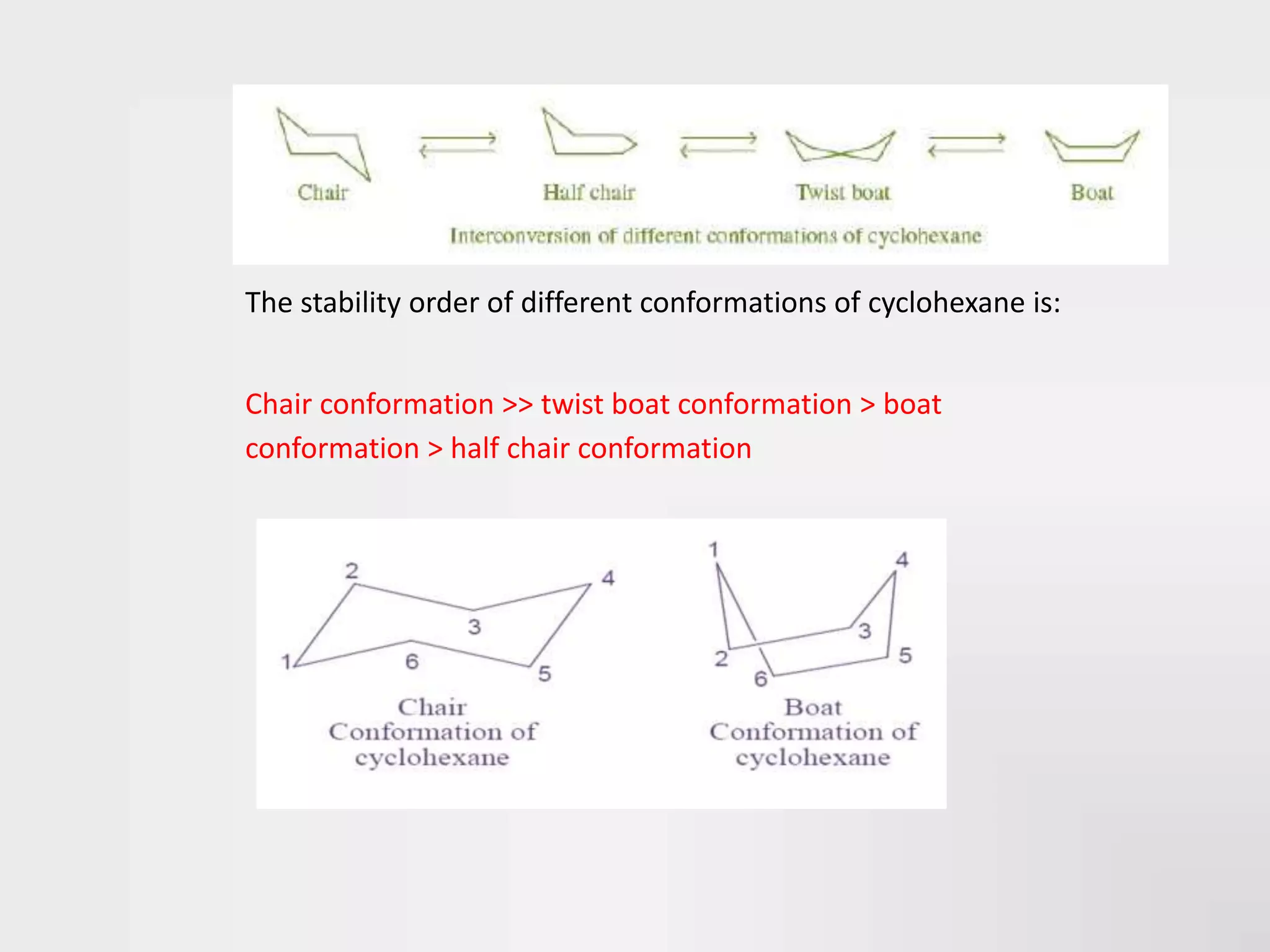 Chair

Half chair

Twist boat

Boat

Interconversion of different conformations of cyclohexane

The stability order of different conformations of cyclohexane is:

Chair conformation >> twist boat conformation > boat conformation > half chair conformation

2
4
3
1
6
5
Chair Conformation of cyclohexane

1
4
3
2
5
6
Boat Conformation of cyclohexane